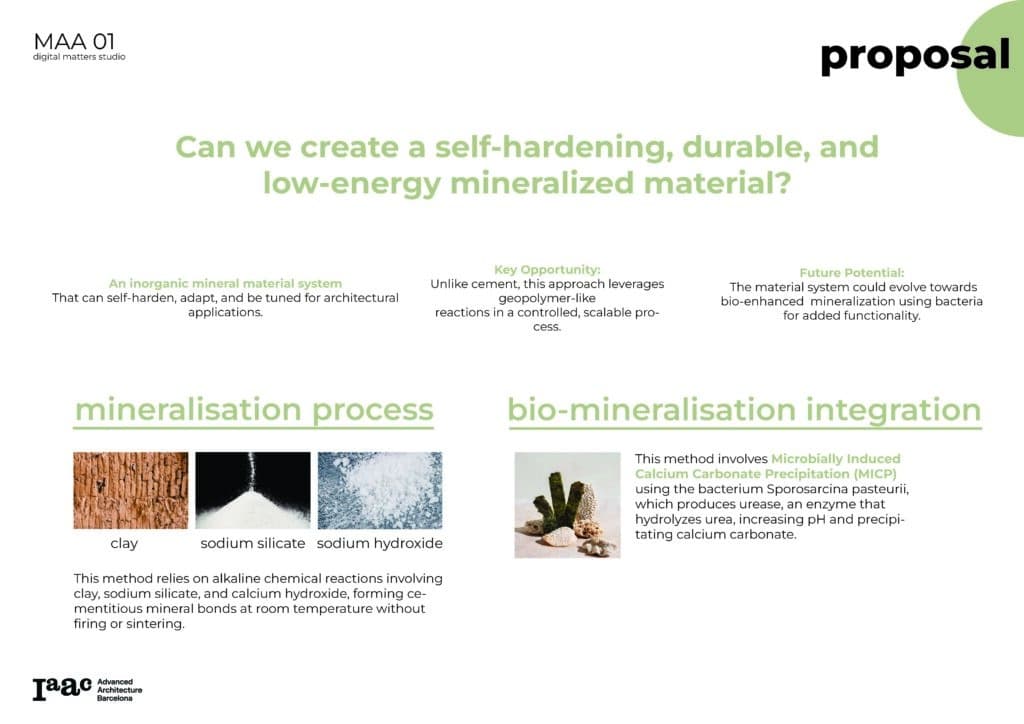 MAA 01
digital matters studio

proposal

Can we create a self-hardening, durable, and low-energy mineralized material?

An inorganic mineral material system
That can self-harden, adapt, and be tuned for architectural applications.

Key Opportunity:
Unlike cement, this approach leverages geopolymer-like reactions in a controlled, scalable process.

Future Potential:
The material system could evolve towards bio-enhanced mineralization using bacteria for added functionality.

mineralisation process

clay sodium silicate sodium hydroxide

This method relies on alkaline chemical reactions involving clay, sodium silicate, and calcium hydroxide, forming cementitious mineral bonds at room temperature without firing or sintering.

bio-mineralisation integration

This method involves Microbially Induced Calcium Carbonate Precipitation (MICP) using the bacterium Sporosarcina pasteurii, which produces urease, an enzyme that hydrolyzes urea, increasing pH and precipitating calcium carbonate.

Iaac Advanced Architecture Barcelona